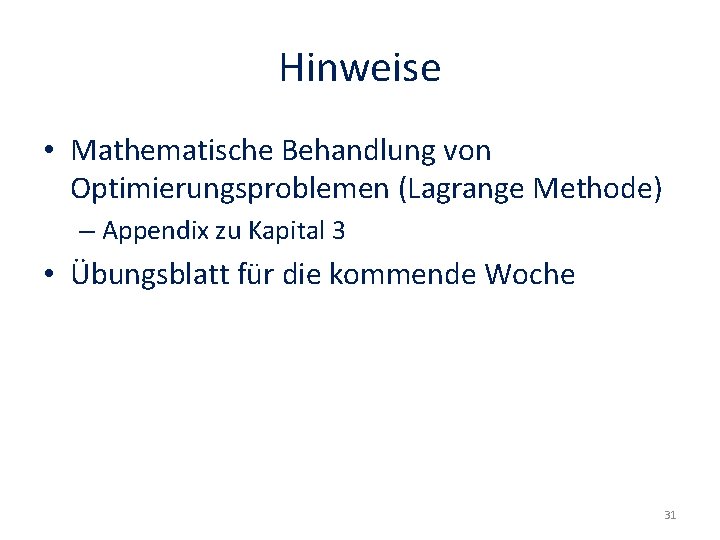 Hinweise

• Mathematische Behandlung von Optimierungsproblemen (Lagrange Methode)
– Appendix zu Kapital 3

• Übungsblatt für die kommende Woche

31